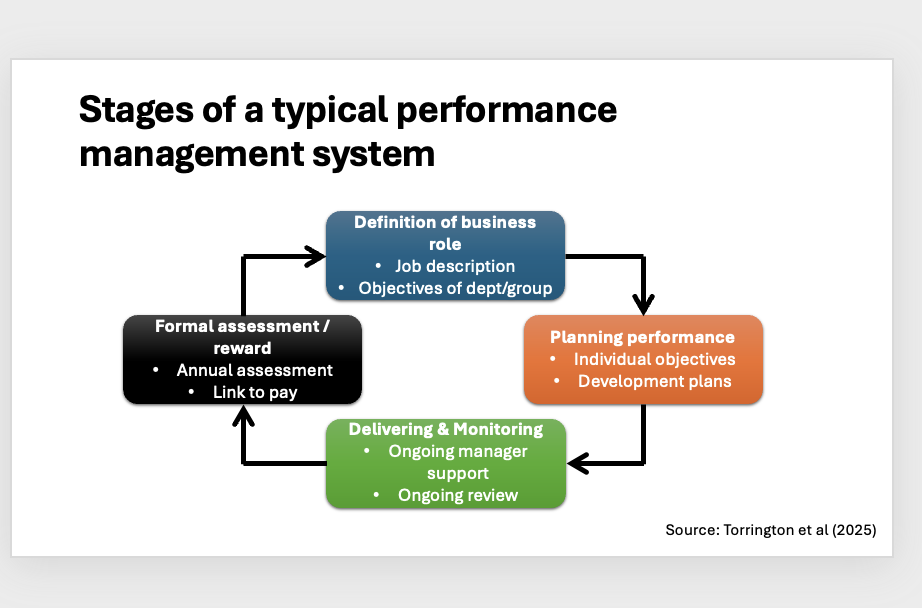 Stages of a typical performance management system

Definition of business role
• Job description
• Objectives of dept/group

Planning performance
• Individual objectives
• Development plans

Delivering & Monitoring
• Ongoing manager support
• Ongoing review

Formal assessment / reward
• Annual assessment
• Link to pay

Source: Torrington et al (2025)